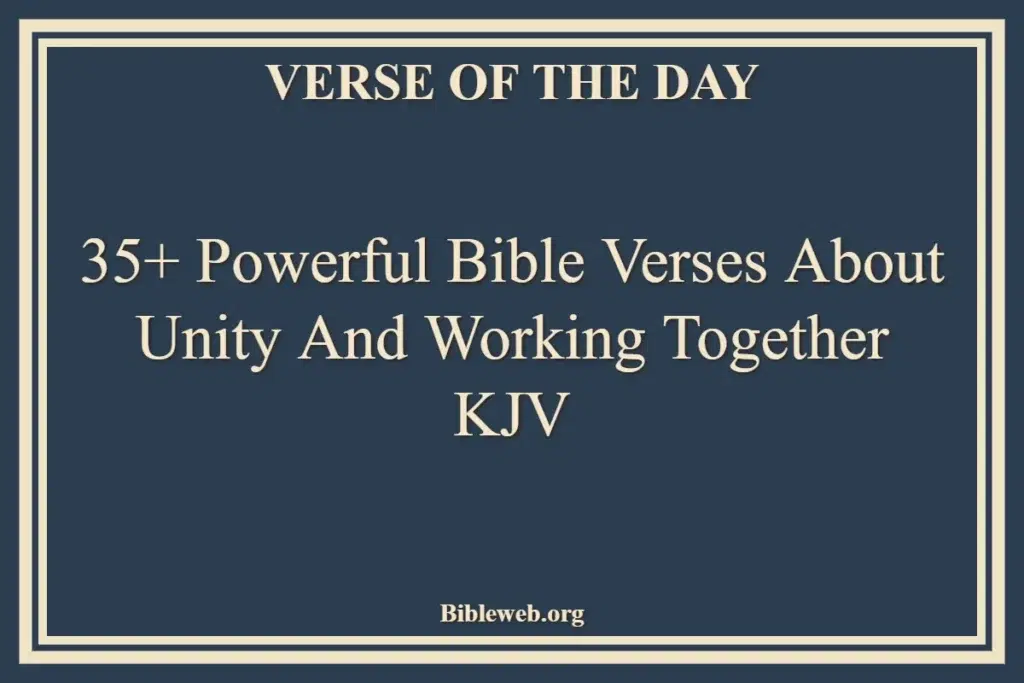 VERSE OF THE DAY

35+ Powerful Bible Verses About Unity And Working Together KJV

Bibleweb.org